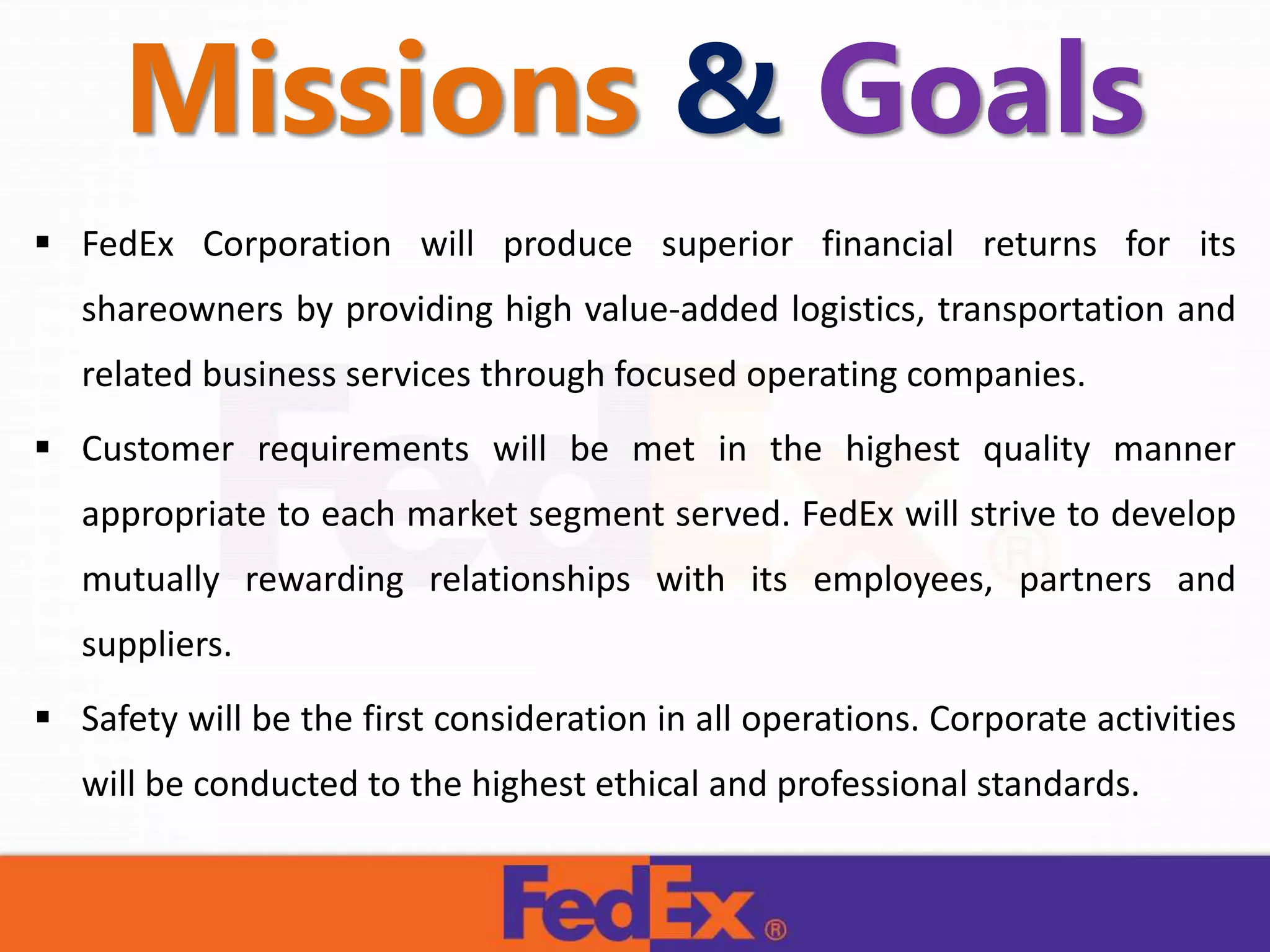 Missions & Goals

▪ FedEx Corporation will produce superior financial returns for its shareowners by providing high value-added logistics, transportation and related business services through focused operating companies.

▪ Customer requirements will be met in the highest quality manner appropriate to each market segment served. FedEx will strive to develop mutually rewarding relationships with its employees, partners and suppliers.

▪ Safety will be the first consideration in all operations. Corporate activities will be conducted to the highest ethical and professional standards.

FedEx®